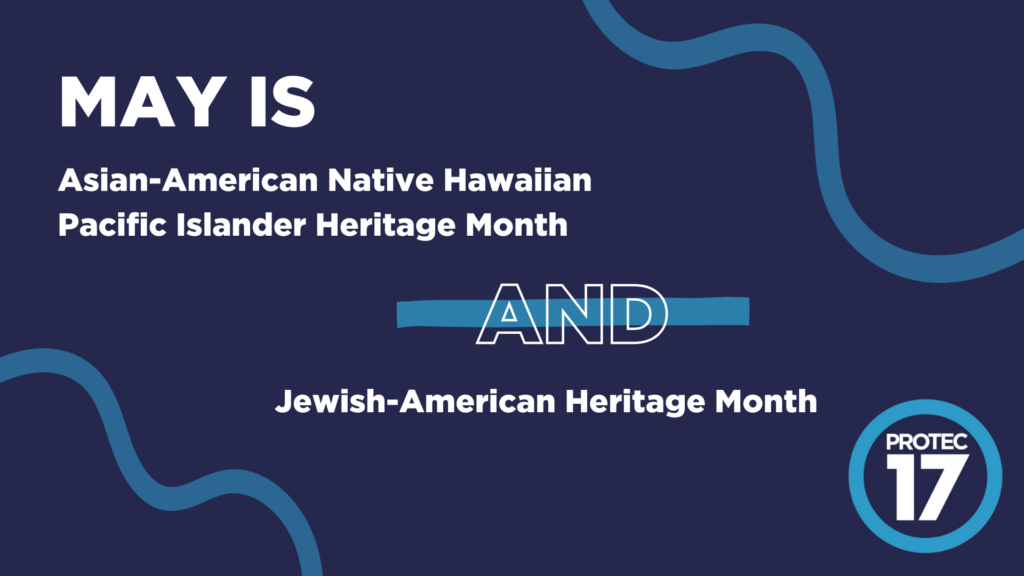 MAY IS

Asian-American Native Hawaiian Pacific Islander Heritage Month

AND

Jewish-American Heritage Month

PROTEC 17